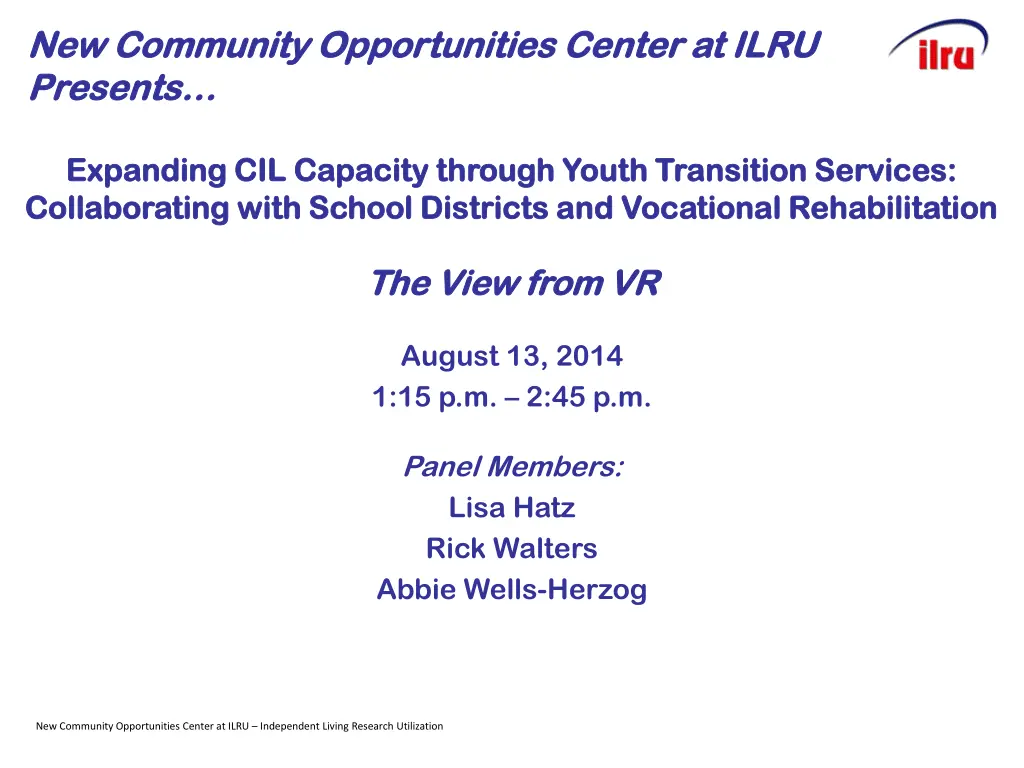 New Community Opportunities Center at ILRU Presents…

ilru

Expanding CIL Capacity through Youth Transition Services: Collaborating with School Districts and Vocational Rehabilitation

The View from VR

August 13, 2014
1:15 p.m. – 2:45 p.m.

Panel Members:
Lisa Hatz
Rick Walters
Abbie Wells-Herzog

New Community Opportunities Center at ILRU – Independent Living Research Utilization